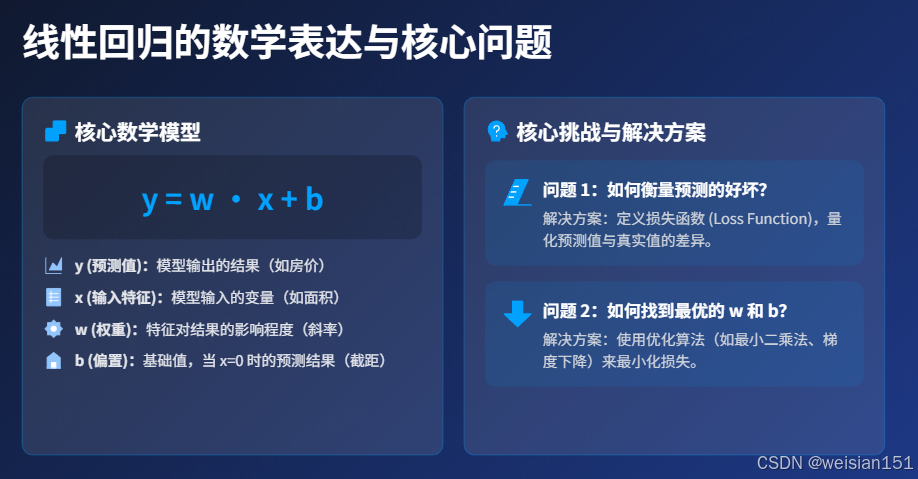 线性回归的数学表达与核心问题

核心数学模型

$y = w \cdot x + b$

y (预测值)：模型输出的结果（如房价）

x (输入特征)：模型输入的变量（如面积）

w (权重)：特征对结果的影响程度（斜率）

b (偏置)：基础值，当 x=0 时的预测结果（截距）

核心挑战与解决方案

问题 1：如何衡量预测的好坏?

解决方案：定义损失函数 (Loss Function)，量化预测值与真实值的差异。

问题 2：如何找到最优的 w 和 b?

解决方案：使用优化算法（如最小二乘法、梯度下降）来最小化损失。

CSDN @weisian151